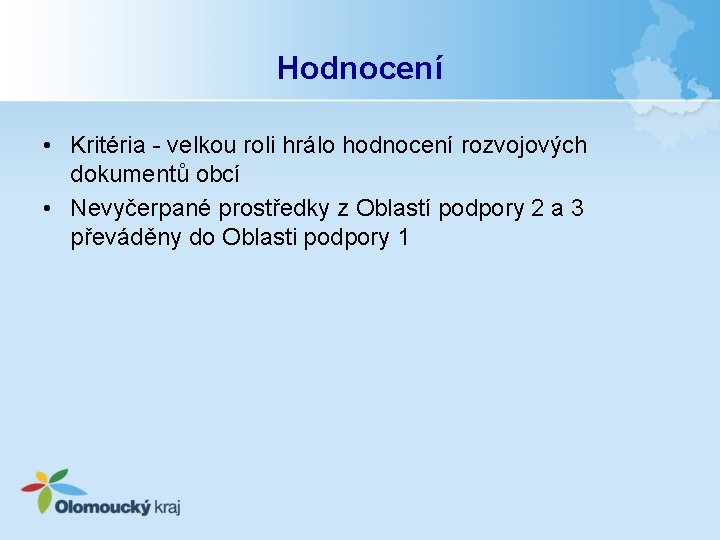 Hodnocení

• Kritéria - velkou roli hrálo hodnocení rozvojových dokumentů obcí
• Nevyčerpané prostředky z Oblastí podpory 2 a 3 převáděny do Oblasti podpory 1

Olomoucký kraj